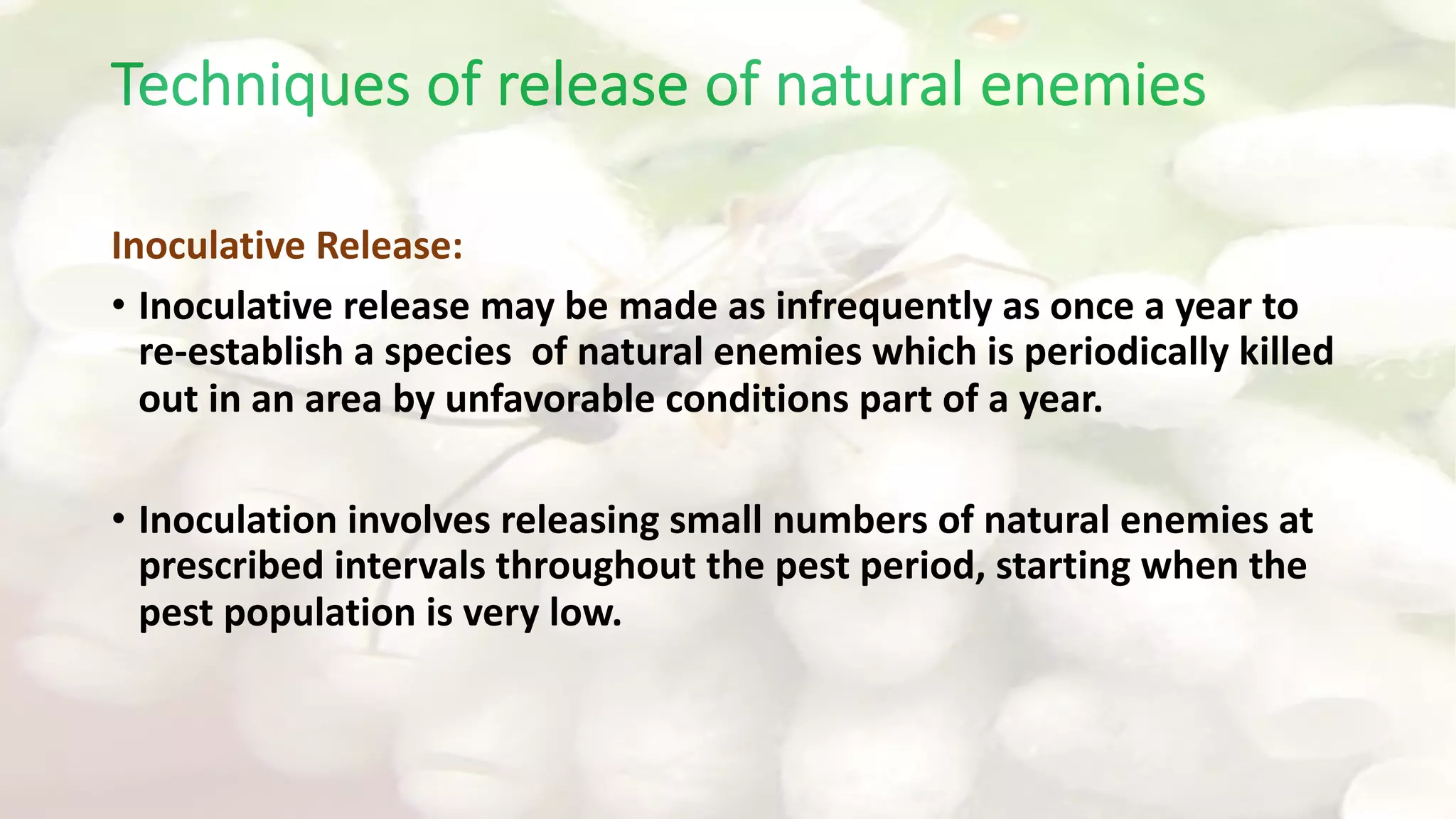 Techniques of release of natural enemies

Inoculative Release:

• Inoculative release may be made as infrequently as once a year to re-establish a species of natural enemies which is periodically killed out in an area by unfavorable conditions part of a year.

• Inoculation involves releasing small numbers of natural enemies at prescribed intervals throughout the pest period, starting when the pest population is very low.